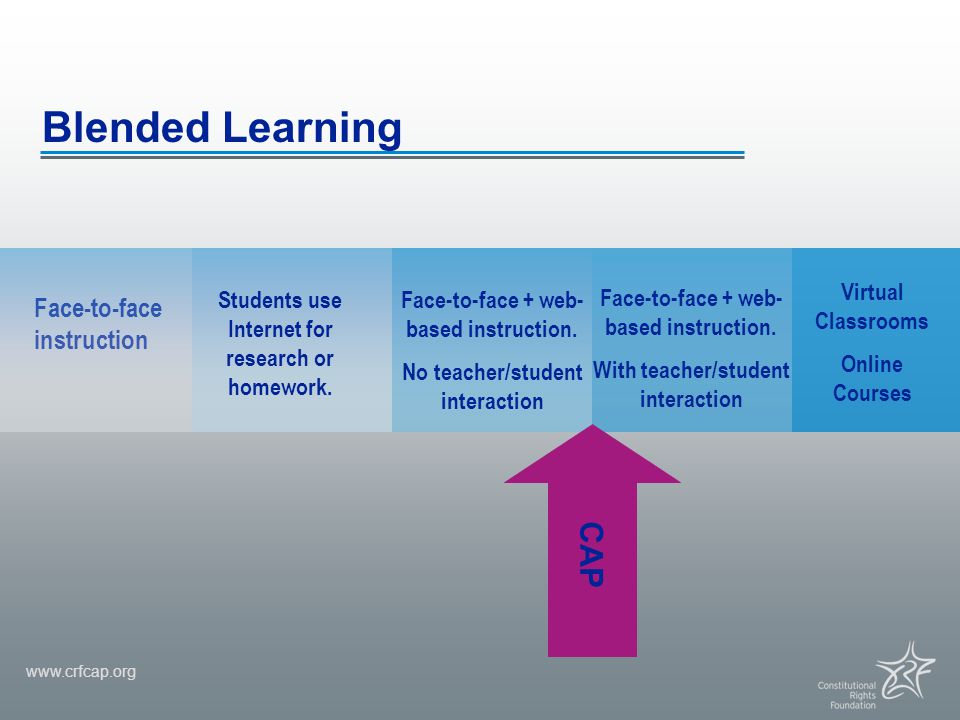 Blended Learning

Face-to-face instruction

Students use Internet for research or homework.

Face-to-face + web-based instruction.

No teacher/student interaction

Face-to-face + web-based instruction.

With teacher/student interaction

Virtual Classrooms

Online Courses

CAP

www.crfcap.org

Constitutional Rights Foundation